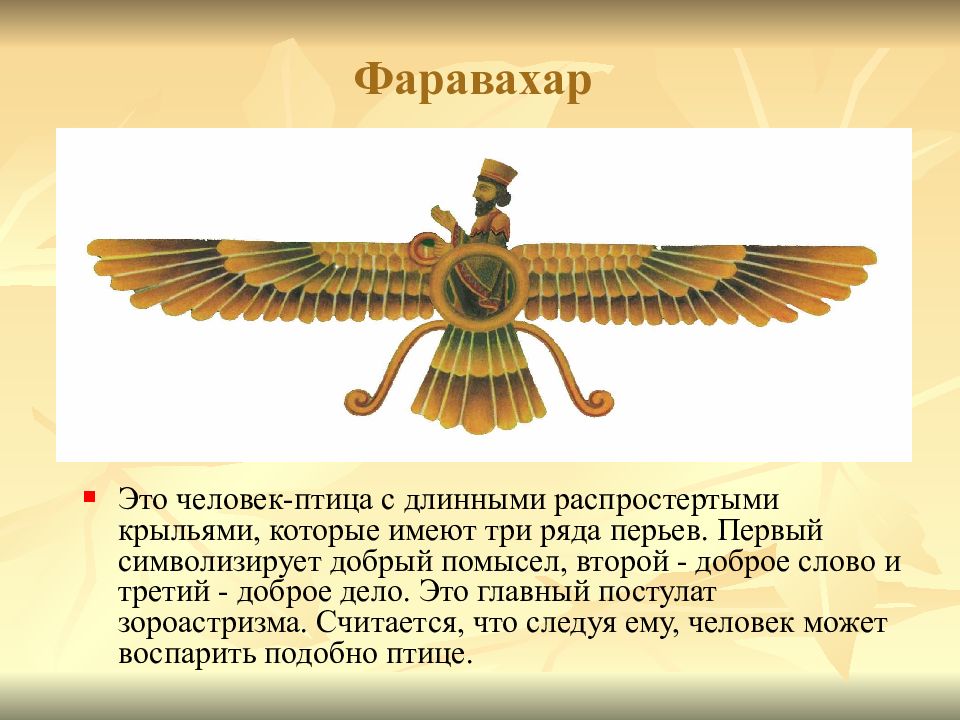 Фаравахар

Это человек-птица с длинными распростертыми крыльями, которые имеют три ряда перьев. Первый символизирует добрый помысел, второй - доброе слово и третий - доброе дело. Это главный постулат зороастризма. Считается, что следуя ему, человек может воспарить подобно птице.